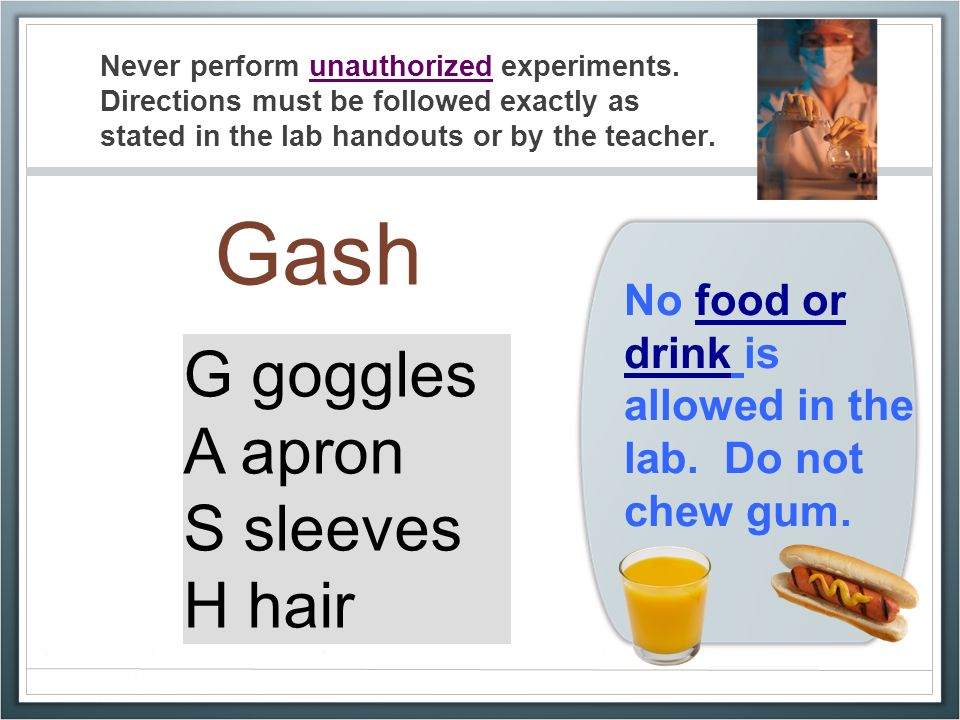 Never perform unauthorized experiments. Directions must be followed exactly as stated in the lab handouts or by the teacher.

Gash

G goggles
A apron
S sleeves
H hair

No food or drink is allowed in the lab. Do not chew gum.